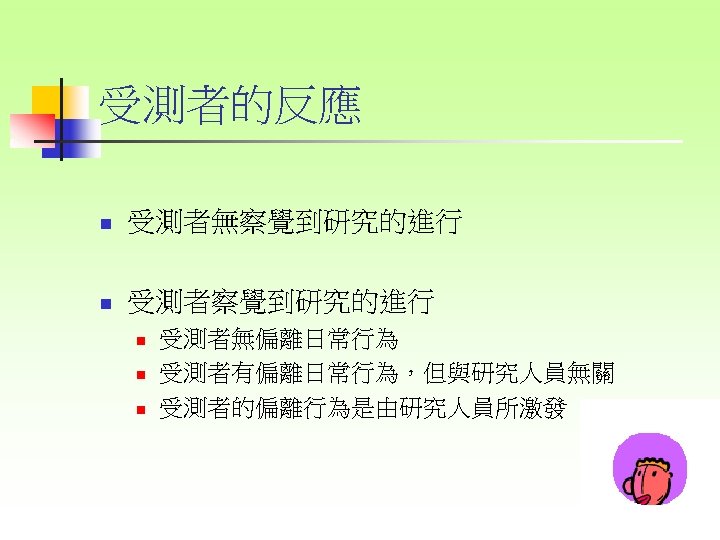 受測者的反應

受測者無察覺到研究的進行

受測者察覺到研究的進行

受測者無偏離日常行為

受測者有偏離日常行為，但與研究人員無關

受測者的偏離行為是由研究人員所激發